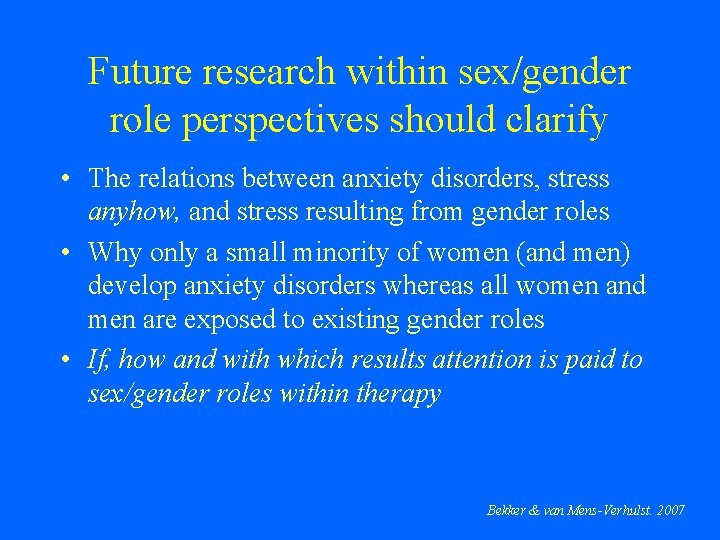 Future research within sex/gender role perspectives should clarify

• The relations between anxiety disorders, stress anyhow, and stress resulting from gender roles

• Why only a small minority of women (and men) develop anxiety disorders whereas all women and men are exposed to existing gender roles

• If, how and with which results attention is paid to sex/gender roles within therapy

Bekker & van Mens-Verhulst. 2007